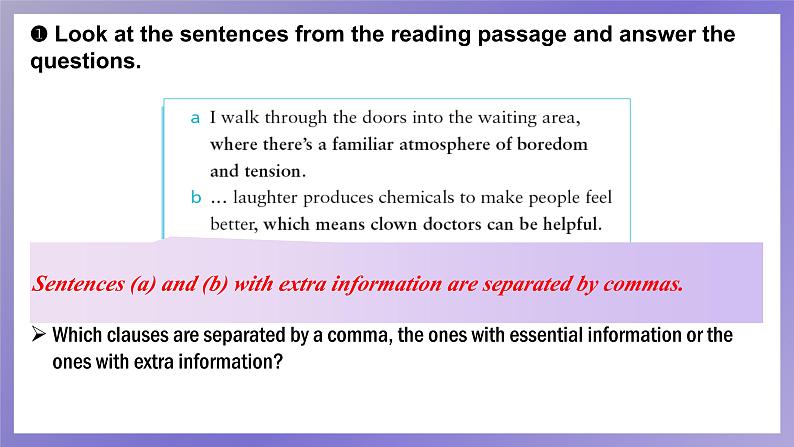 ❶ Look at the sentences from the reading passage and answer the questions.

a I walk through the doors into the waiting area, where there's a familiar atmosphere of boredom and tension.
b … laughter produces chemicals to make people feel better, which means clown doctors can be helpful.

Sentences (a) and (b) with extra information are separated by commas.

➢ Which clauses are separated by a comma, the ones with essential information or the ones with extra information?